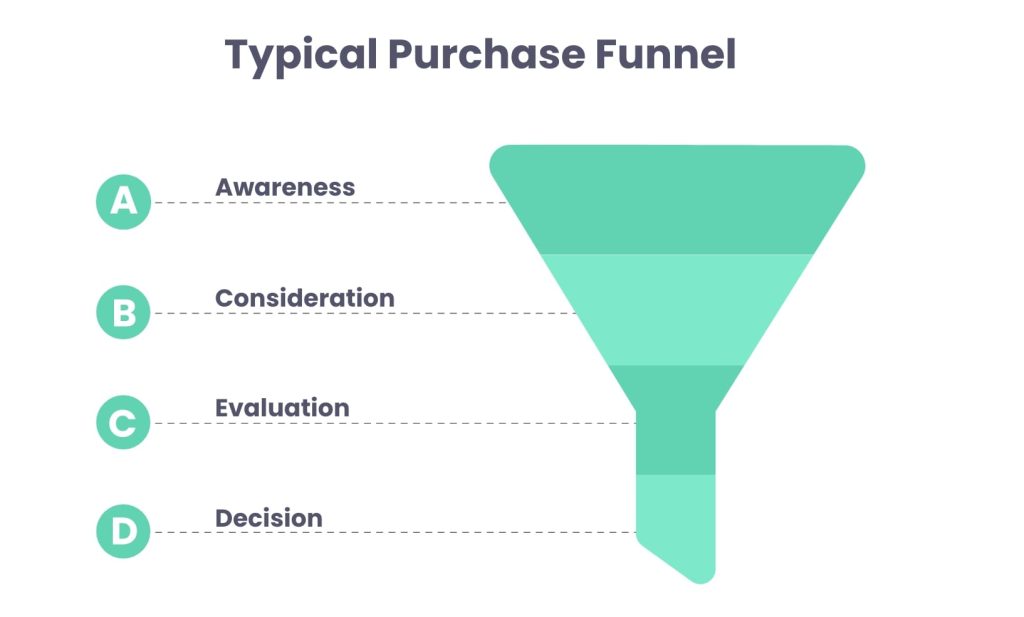 Typical Purchase Funnel

A Awareness

B Consideration

C Evaluation

D Decision